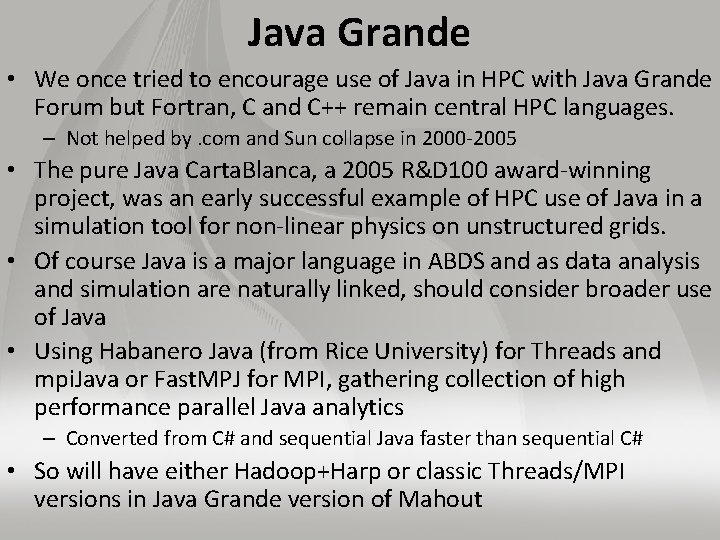 Java Grande

• We once tried to encourage use of Java in HPC with Java Grande Forum but Fortran, C and C++ remain central HPC languages.
– Not helped by .com and Sun collapse in 2000-2005

• The pure Java CartaBlanca, a 2005 R&D100 award-winning project, was an early successful example of HPC use of Java in a simulation tool for non-linear physics on unstructured grids.

• Of course Java is a major language in ABDS and as data analysis and simulation are naturally linked, should consider broader use of Java

• Using Habanero Java (from Rice University) for Threads and mpiJava or FastMPJ for MPI, gathering collection of high performance parallel Java analytics
– Converted from C# and sequential Java faster than sequential C#

• So will have either Hadoop+Harp or classic Threads/MPI versions in Java Grande version of Mahout